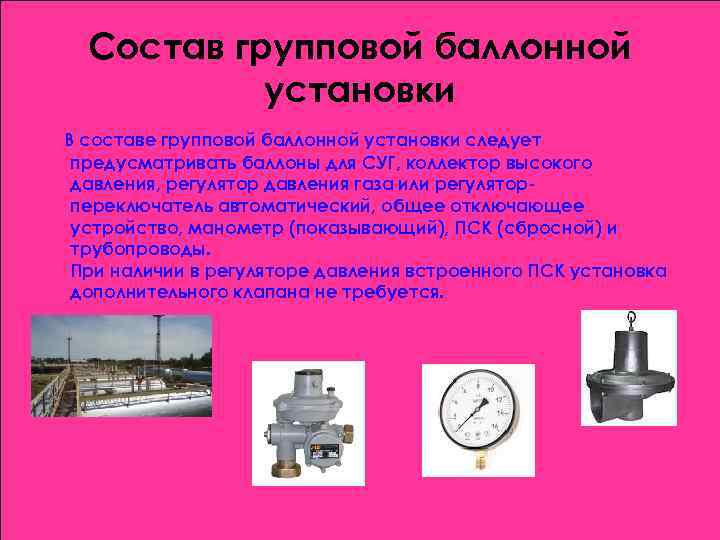 Состав групповой баллонной установки

В составе групповой баллонной установки следует предусматривать баллоны для СУГ, коллектор высокого давления, регулятор давления газа или регулятор-переключатель автоматический, общее отключающее устройство, манометр (показывающий), ПСК (сбросной) и трубопроводы.
При наличии в регуляторе давления встроенного ПСК установка дополнительного клапана не требуется.